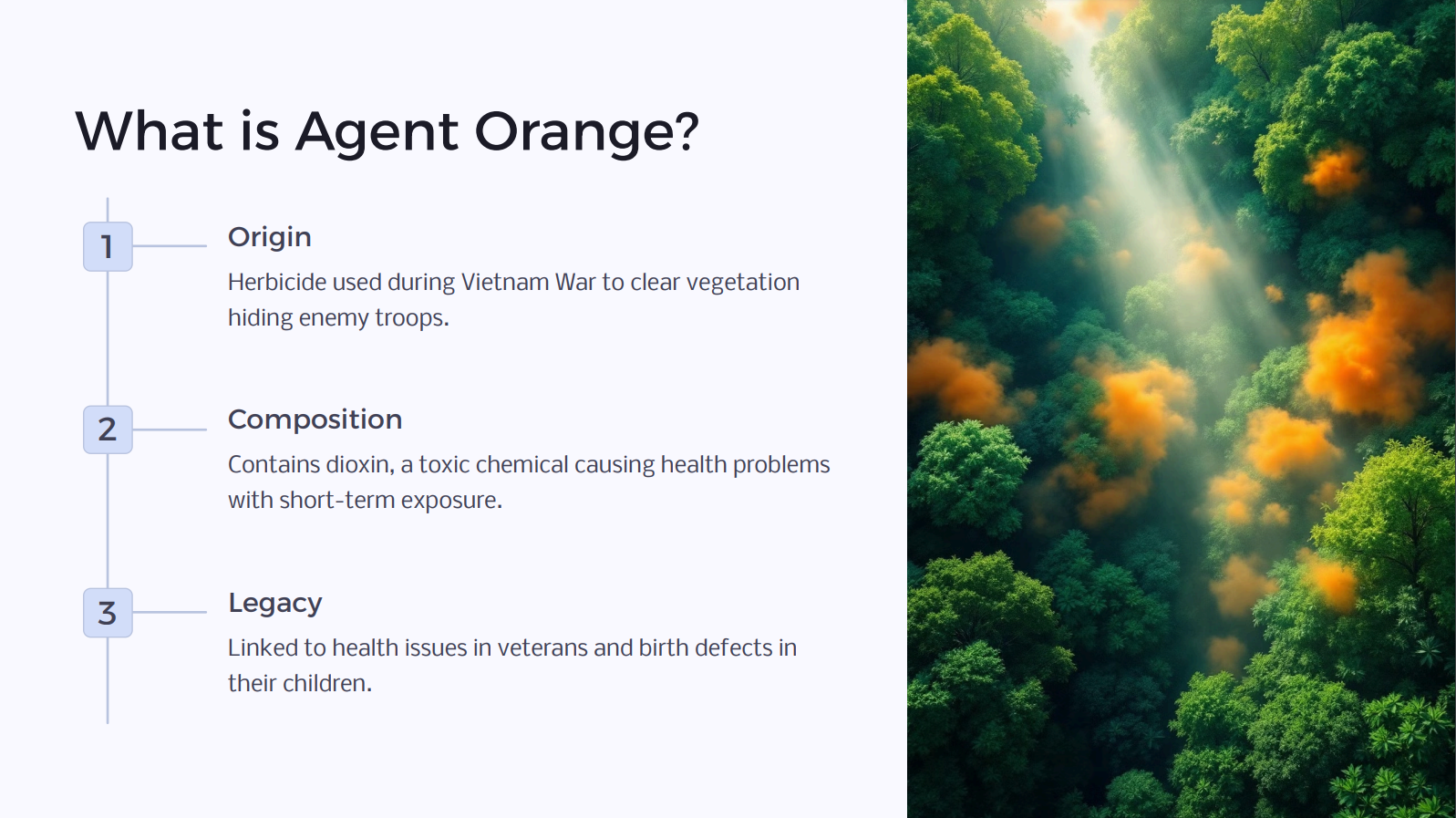 What is Agent Orange?

1

Origin

Herbicide used during Vietnam War to clear vegetation hiding enemy troops.

2

Composition

Contains dioxin, a toxic chemical causing health problems with short-term exposure.

3

Legacy

Linked to health issues in veterans and birth defects in their children.